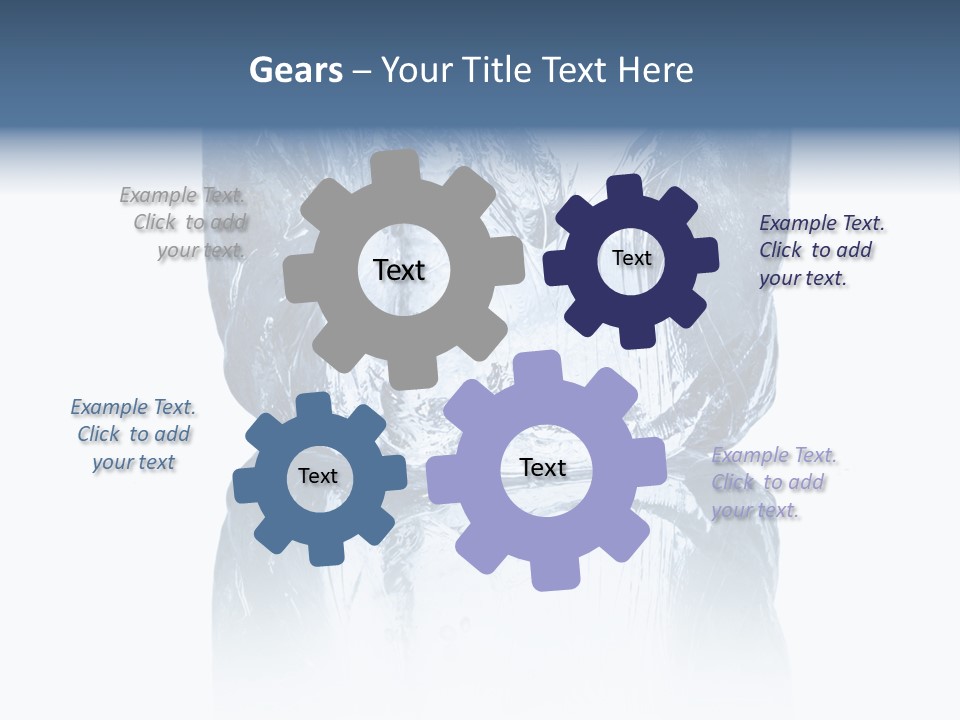 Gears – Your Title Text Here

Example Text. Click to add your text.

Text

Text

Example Text. Click to add your text.

Example Text. Click to add your text

Text

Text

Example Text. Click to add your text.